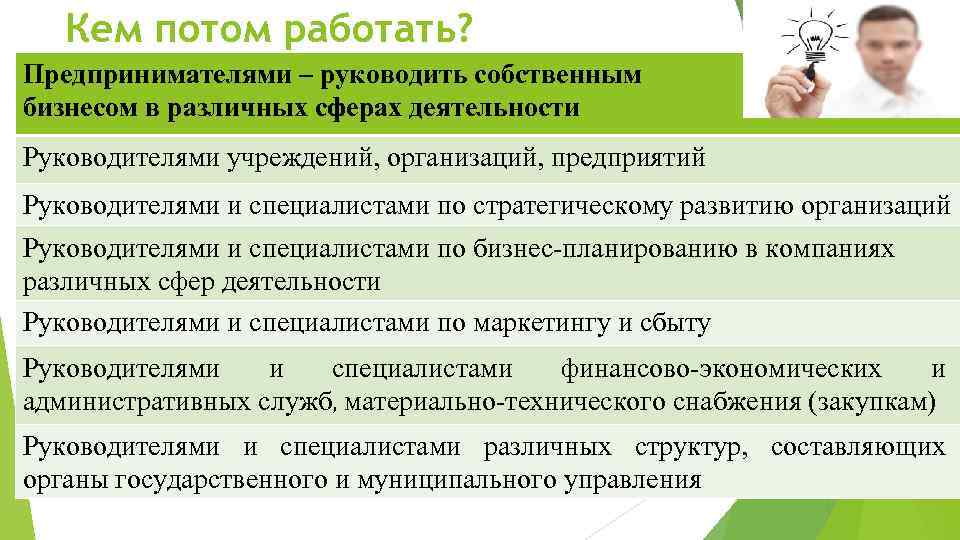 Кем потом работать?

Предпринимателями – руководить собственным бизнесом в различных сферах деятельности

Руководителями учреждений, организаций, предприятий

Руководителями и специалистами по стратегическому развитию организаций

Руководителями и специалистами по бизнес-планированию в компаниях различных сфер деятельности

Руководителями и специалистами по маркетингу и сбыту

Руководителями и специалистами финансово-экономических и административных служб, материально-технического снабжения (закупкам)

Руководителями и специалистами различных структур, составляющих органы государственного и муниципального управления